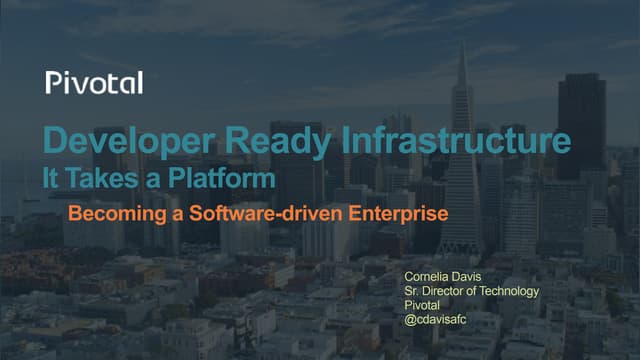 Pivotal

Developer Ready Infrastructure
It Takes a Platform

Becoming a Software-driven Enterprise

Cornelia Davis
Sr. Director of Technology
Pivotal
@cdavisafc